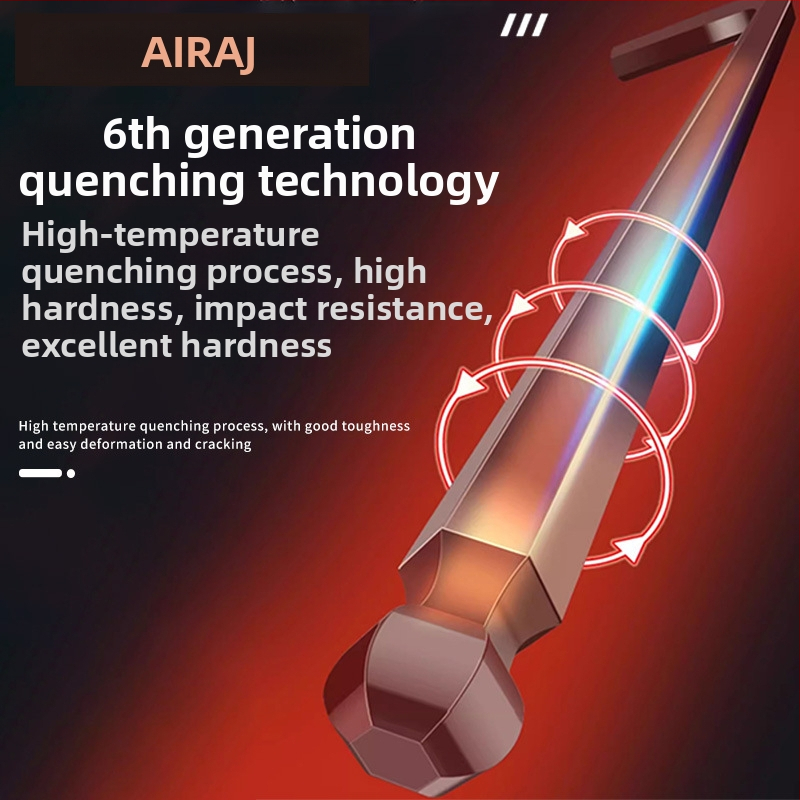 AIRAJ

6th generation quenching technology

High-temperature quenching process, high hardness, impact resistance, excellent hardness

High temperature quenching process, with good toughness and easy deformation and cracking